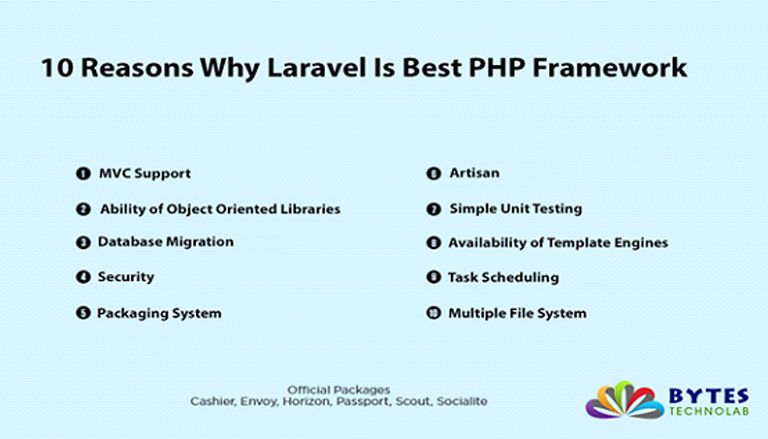 10 Reasons Why Laravel Is Best PHP Framework

1 MVC Support
2 Ability of Object Oriented Libraries
3 Database Migration
4 Security
5 Packaging System

6 Artisan
7 Simple Unit Testing
8 Availability of Template Engines
9 Task Scheduling
10 Multiple File System

Official Packages
Cashier, Envoy, Horizon, Passport, Scout, Socialite

BYTES TECHNOLAB